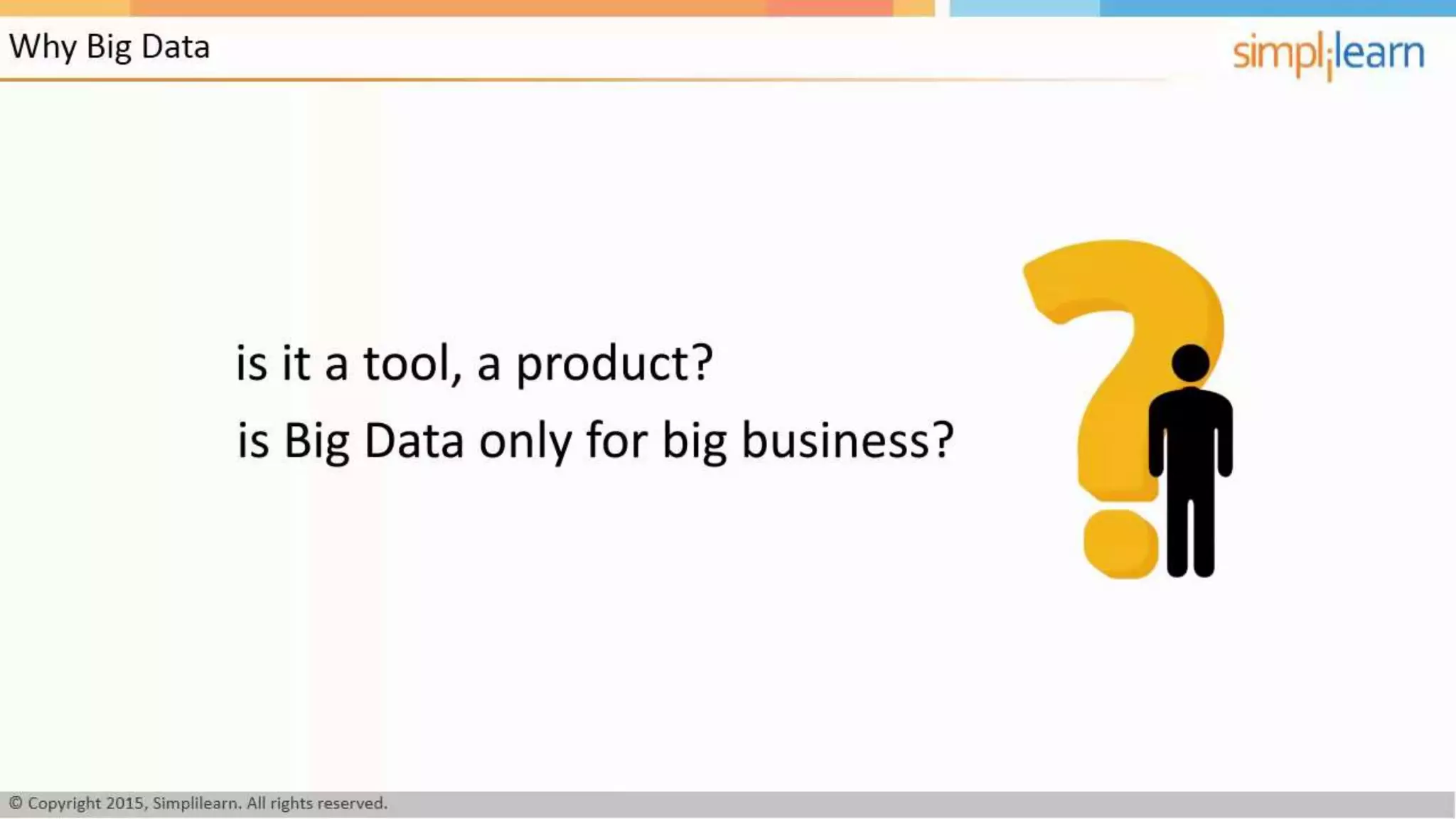 Why Big Data

simplilearn

is it a tool, a product?

is Big Data only for big business?

© Copyright 2015, Simplilearn. All rights reserved.